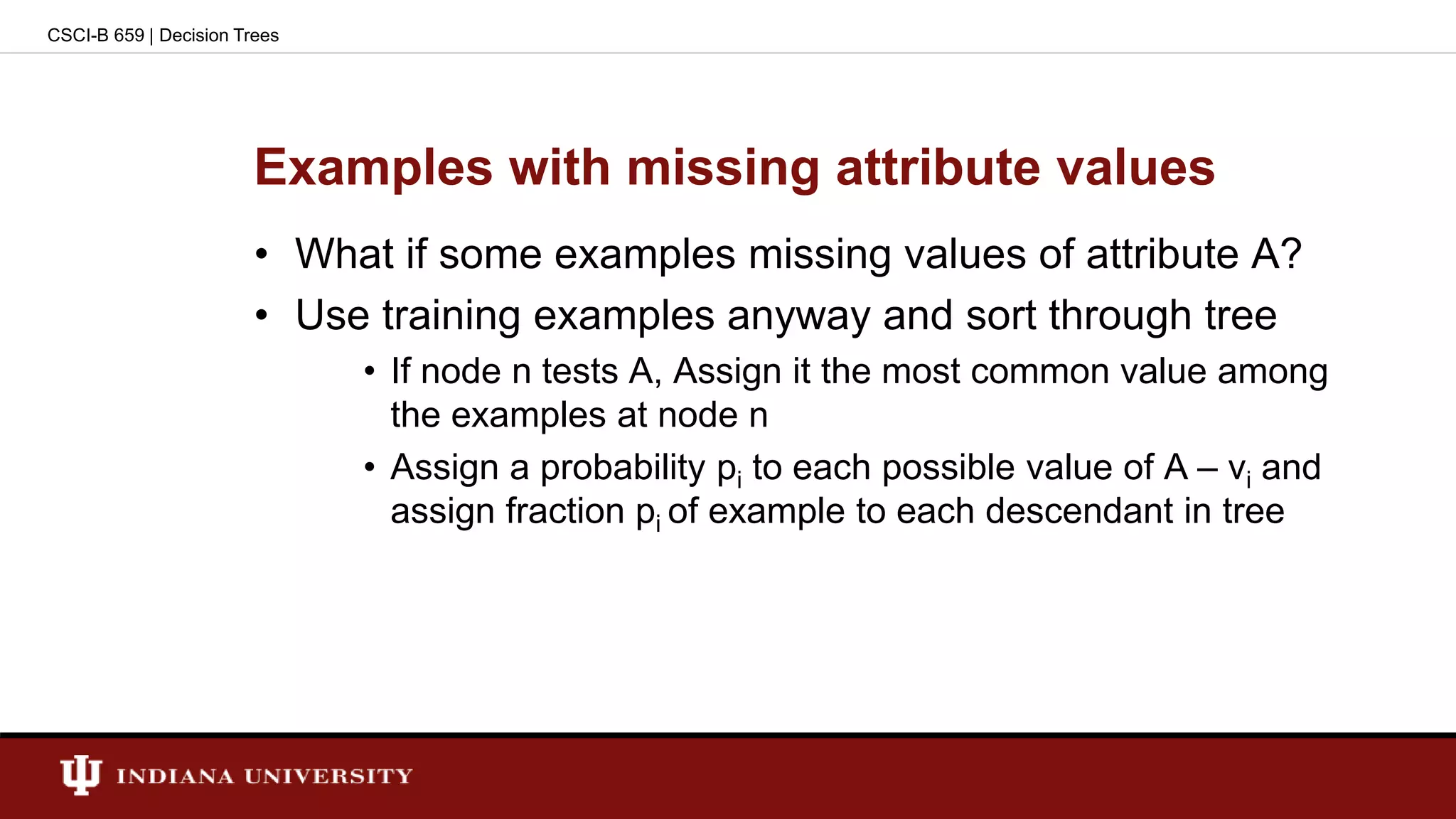 CSCI-B 659 | Decision Trees

Examples with missing attribute values

• What if some examples missing values of attribute A?

• Use training examples anyway and sort through tree

• If node n tests A, Assign it the most common value among the examples at node n

• Assign a probability $p_i$ to each possible value of A – $v_i$ and assign fraction $p_i$ of example to each descendant in tree

INDIANA UNIVERSITY